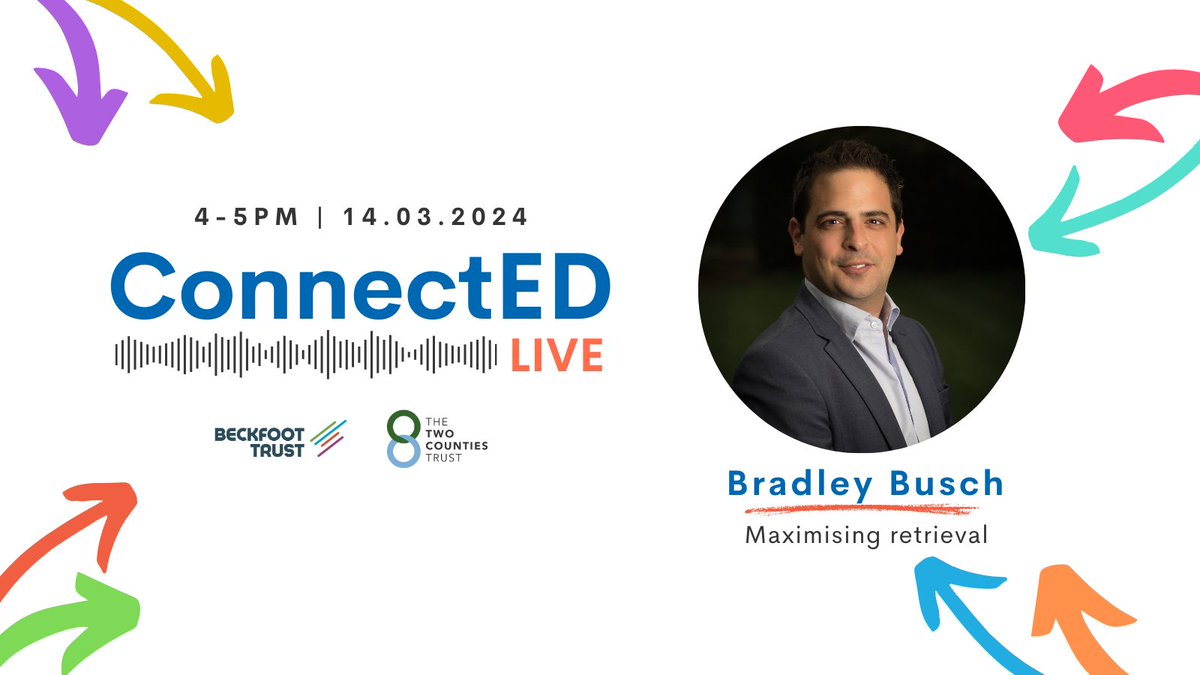 4-5PM | 14.03.2024

ConnectED

LIVE

BECKFOOT TRUST

THE TWO COUNTIES TRUST

Bradley Busch

Maximising retrieval